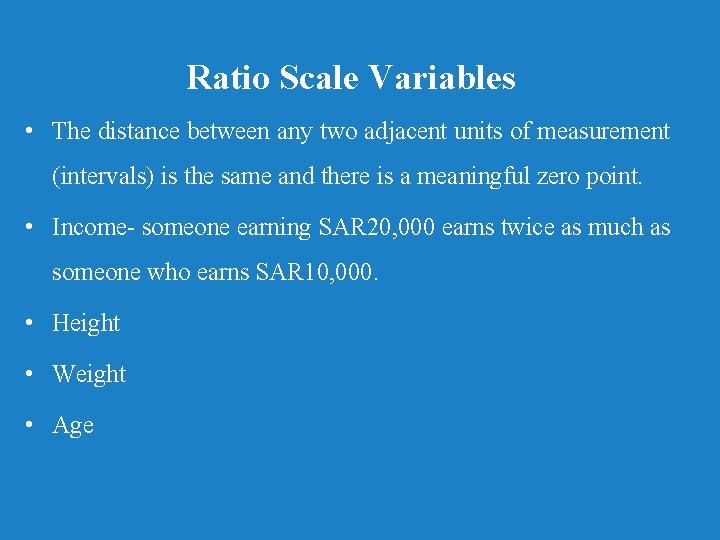 Ratio Scale Variables

• The distance between any two adjacent units of measurement (intervals) is the same and there is a meaningful zero point.

• Income- someone earning SAR20,000 earns twice as much as someone who earns SAR10,000.

• Height

• Weight

• Age